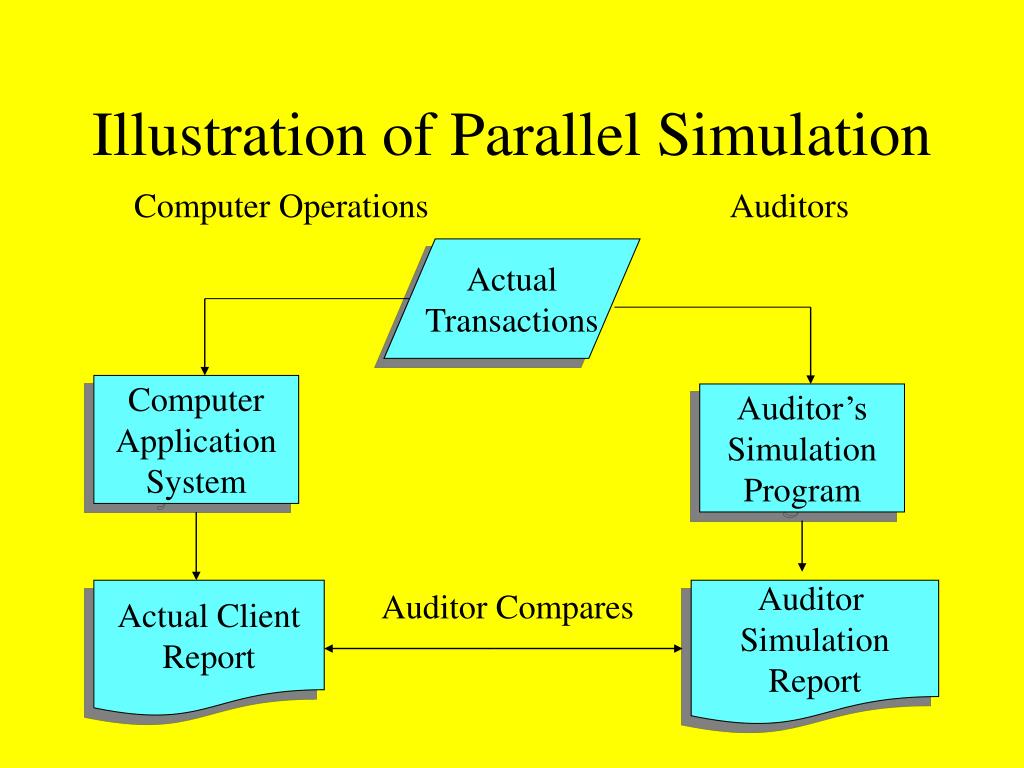 Illustration of Parallel Simulation

Computer Operations

Auditors

Actual Transactions

Computer Application System

Auditor's Simulation Program

Actual Client Report

Auditor Compares

Auditor Simulation Report